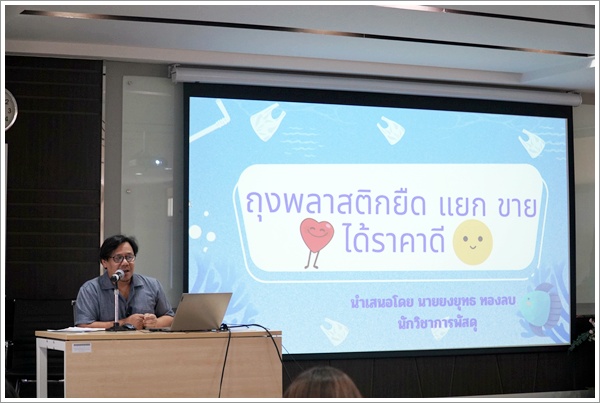 ถุงพลาสติกยืด แยก ขาย
ได้ราคาดี

นำเสนอโดย นายยงยุทธ ทองลบ
นักวิชาการพัสดุ